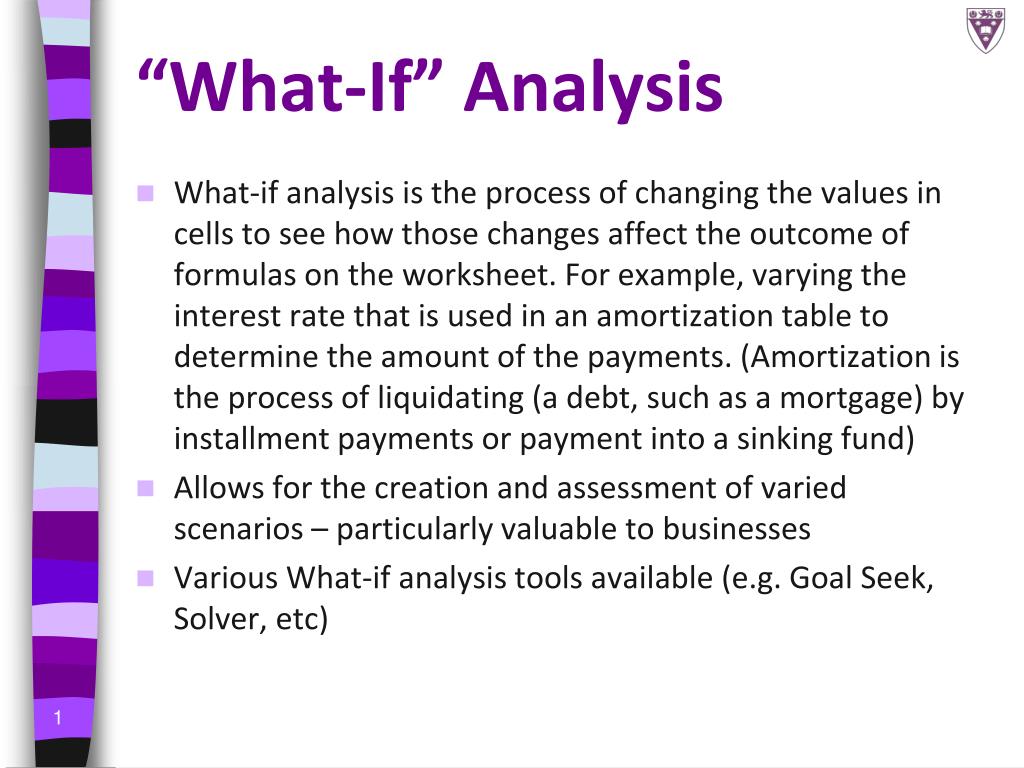 “What-If” Analysis

What-if analysis is the process of changing the values in cells to see how those changes affect the outcome of formulas on the worksheet. For example, varying the interest rate that is used in an amortization table to determine the amount of the payments. (Amortization is the process of liquidating (a debt, such as a mortgage) by installment payments or payment into a sinking fund)

Allows for the creation and assessment of varied scenarios – particularly valuable to businesses

Various What-if analysis tools available (e.g. Goal Seek, Solver, etc)

1